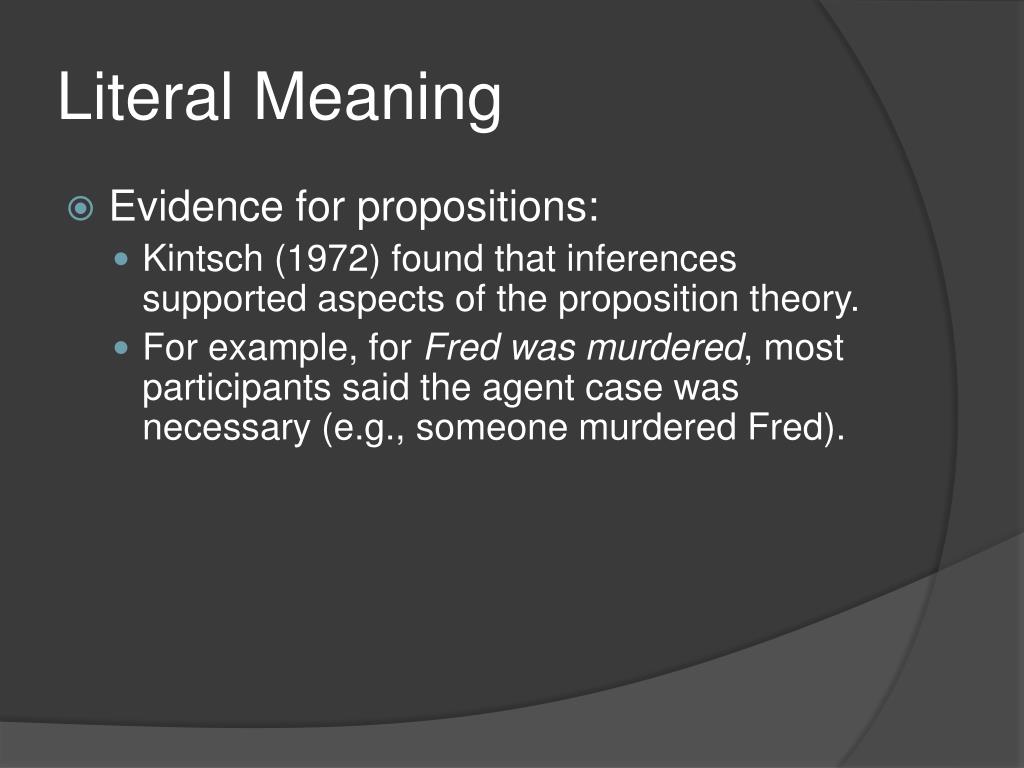 Literal Meaning

Evidence for propositions:

Kintsch (1972) found that inferences supported aspects of the proposition theory.

For example, for Fred was murdered, most participants said the agent case was necessary (e.g., someone murdered Fred).